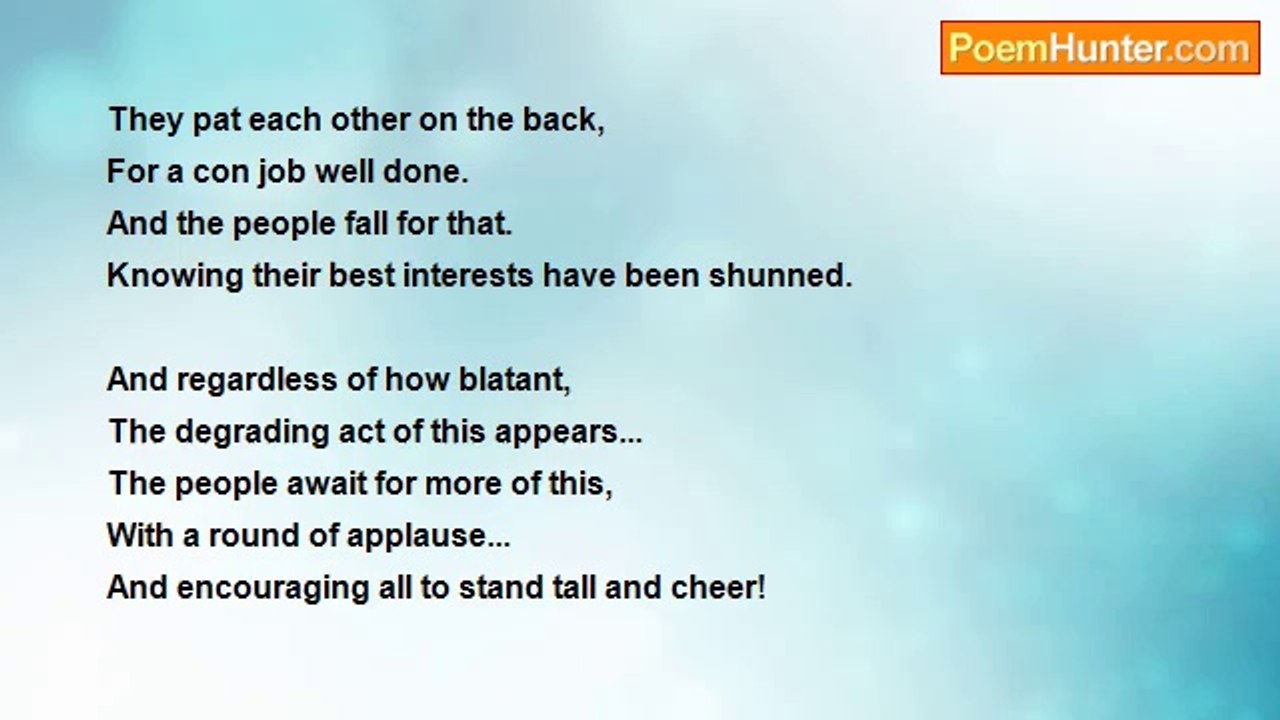 PoemHunter.com

They pat each other on the back,
For a con job well done.
And the people fall for that.
Knowing their best interests have been shunned.

And regardless of how blatant,
The degrading act of this appears...
The people await for more of this,
With a round of applause...
And encouraging all to stand tall and cheer!